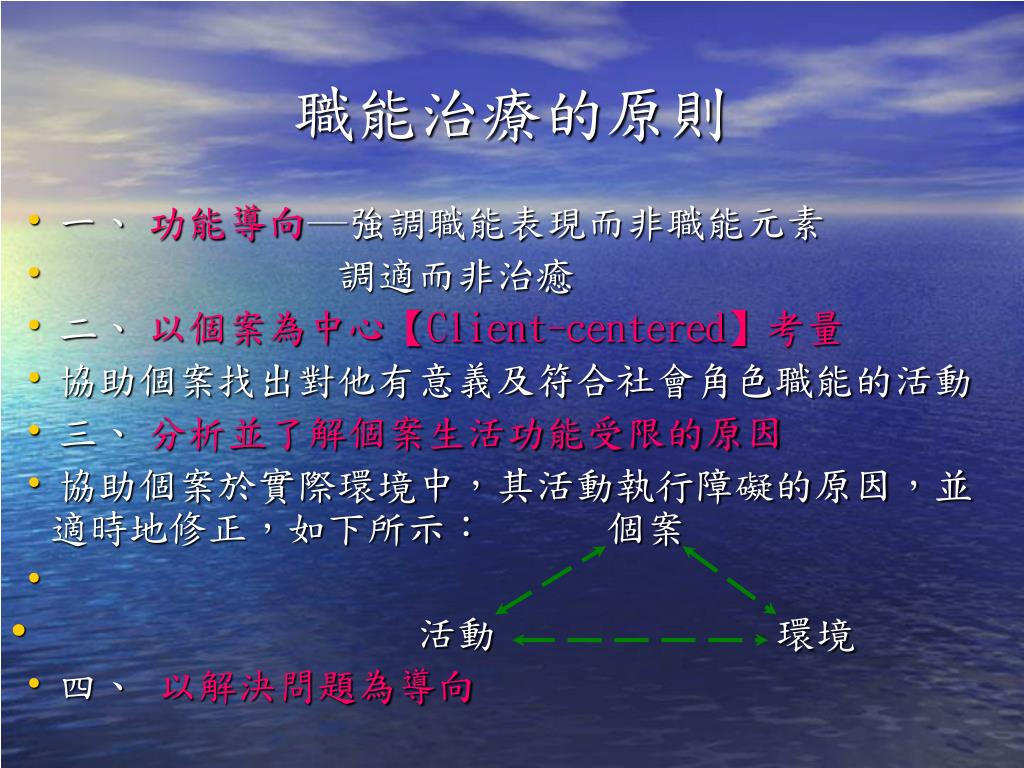 職能治療的原則

• 一、 功能導向—強調職能表現而非職能元素
• 調適而非治癒
• 二、 以個案為中心【Client-centered】考量
• 協助個案找出對他有意義及符合社會角色職能的活動
• 三、 分析並了解個案生活功能受限的原因
• 協助個案於實際環境中，其活動執行障礙的原因，並適時地修正，如下所示：

個案

•
• 活動 環境
• 四、 以解決問題為導向